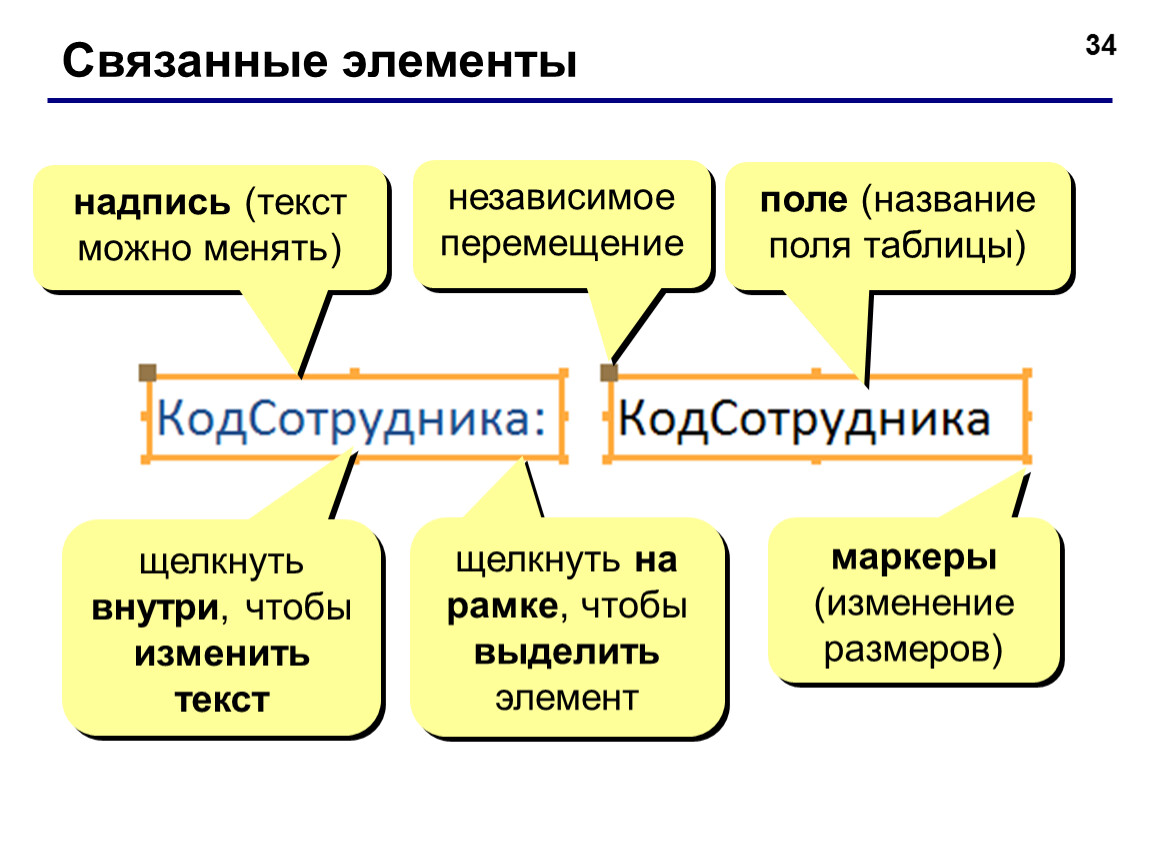 Связанные элементы

34

надпись (текст можно менять)

независимое перемещение

поле (название поля таблицы)

КодСотрудника:

КодСотрудника

щелкнуть внутри, чтобы изменить текст

щелкнуть на рамке, чтобы выделить элемент

маркеры (изменение размеров)